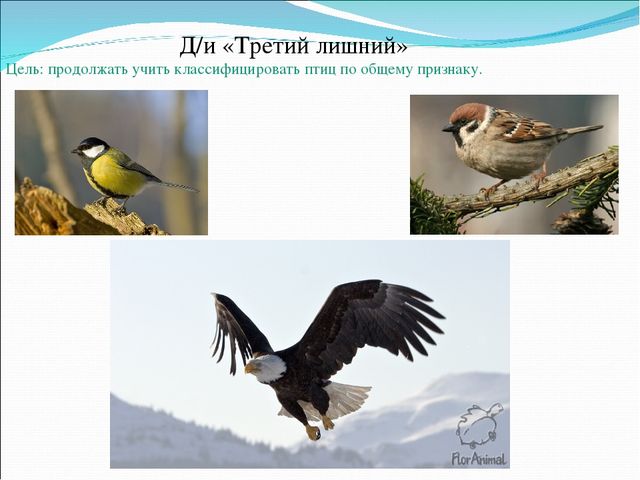 Д/и «Третий лишний»
Цель: продолжать учить классифицировать птиц по общему признаку.

FlorAnimal